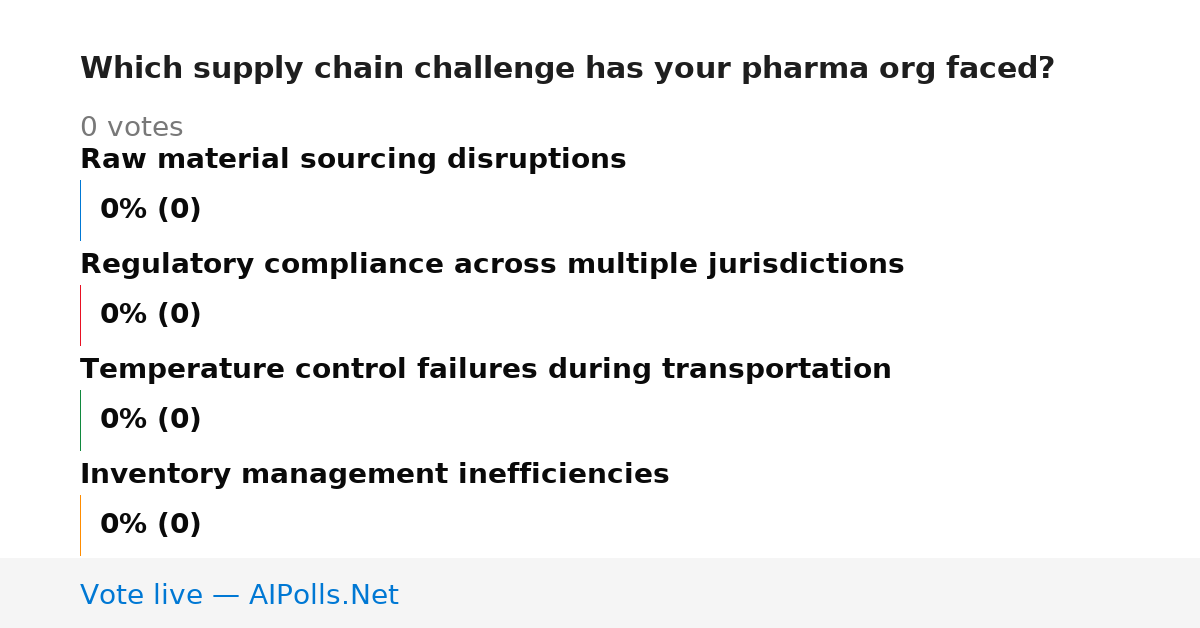 Which supply chain challenge has your pharma org faced?

0 votes

Raw material sourcing disruptions

0% (0)

Regulatory compliance across multiple jurisdictions

0% (0)

Temperature control failures during transportation

0% (0)

Inventory management inefficiencies

0% (0)

Vote live — AIPolls.Net